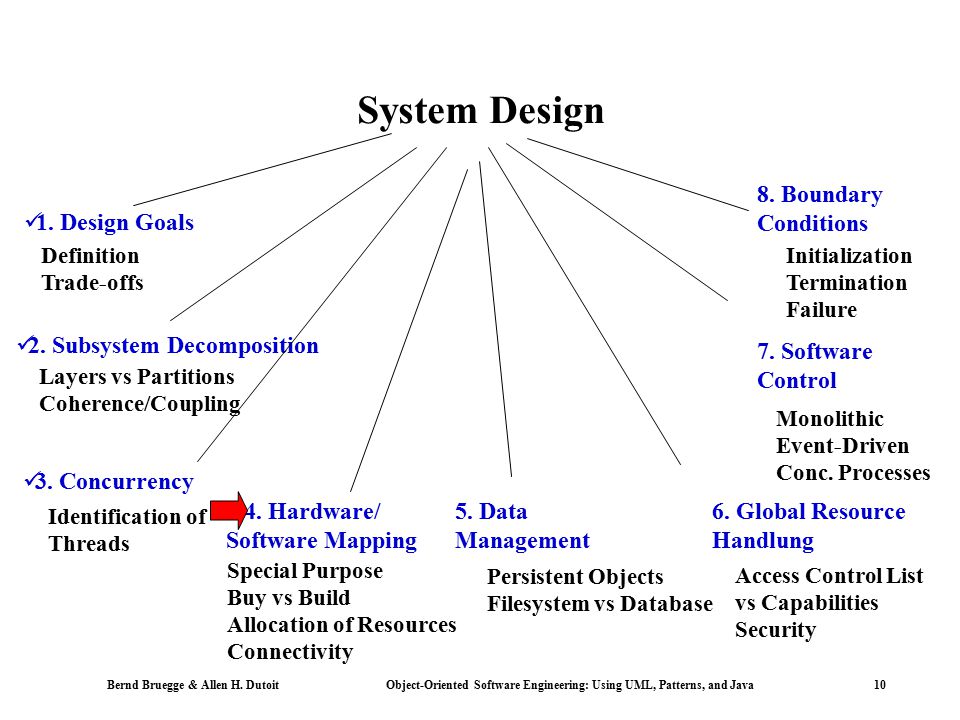 System Design

✓1. Design Goals
Definition
Trade-offs

✓2. Subsystem Decomposition
Layers vs Partitions
Coherence/Coupling

✓3. Concurrency
Identification of Threads

4. Hardware/ Software Mapping
Special Purpose
Buy vs Build
Allocation of Resources
Connectivity

5. Data Management
Persistent Objects
Filesystem vs Database

6. Global Resource Handlung
Access Control List vs Capabilities
Security

7. Software Control
Monolithic
Event-Driven
Conc. Processes

8. Boundary Conditions
Initialization
Termination
Failure

Bernd Bruegge & Allen H. Dutoit Object-Oriented Software Engineering: Using UML, Patterns, and Java 10